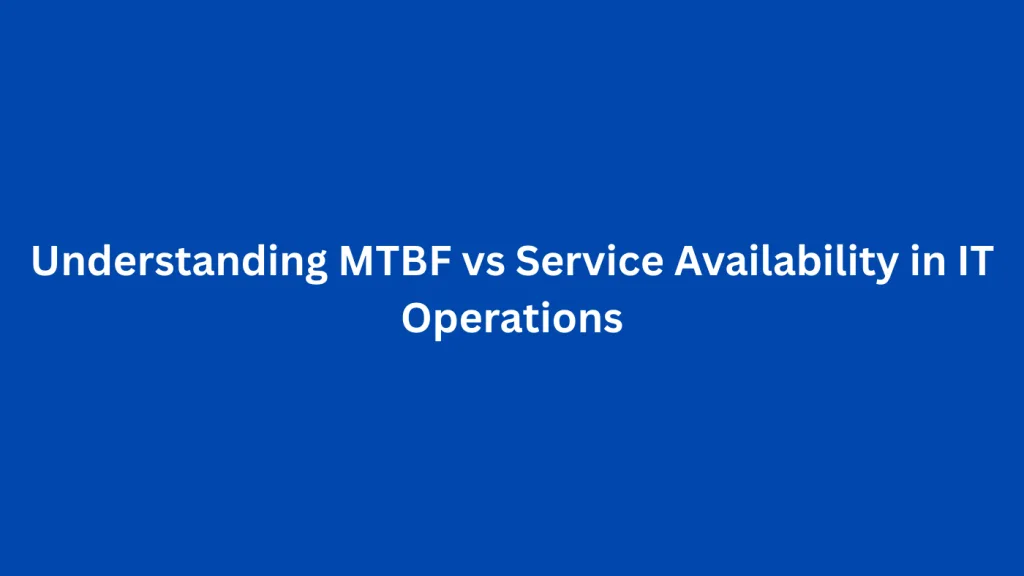 Understanding MTBF vs Service Availability in IT Operations